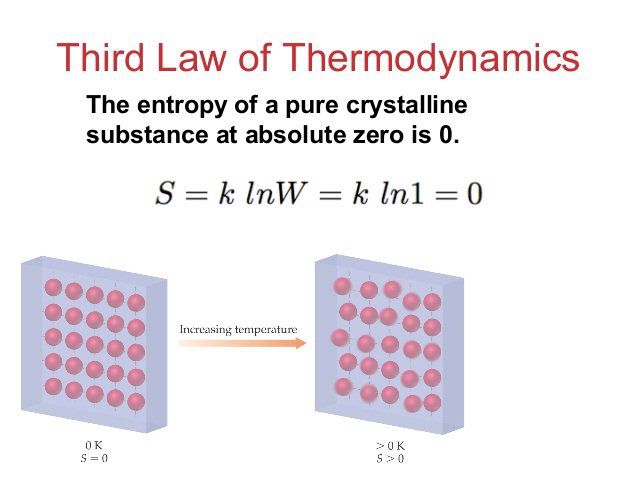 Third Law of Thermodynamics

The entropy of a pure crystalline substance at absolute zero is 0.

$S = k\ lnW = k\ ln1 = 0$

Increasing temperature

0 K
$S = 0$

> 0 K
$S > 0$